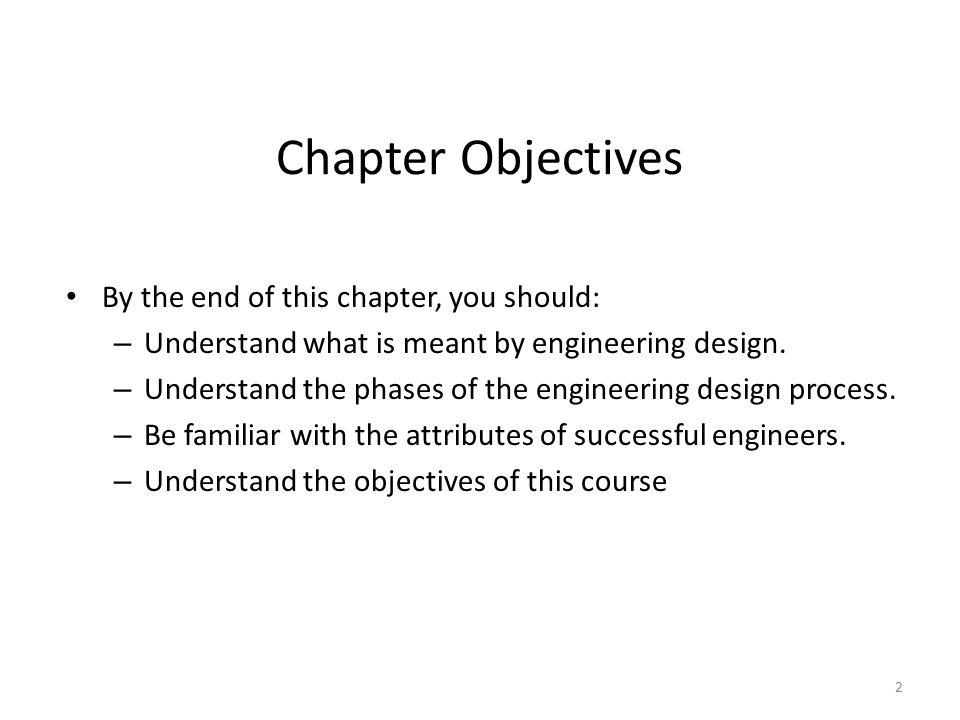 Chapter Objectives

• By the end of this chapter, you should:
– Understand what is meant by engineering design.
– Understand the phases of the engineering design process.
– Be familiar with the attributes of successful engineers.
– Understand the objectives of this course

2